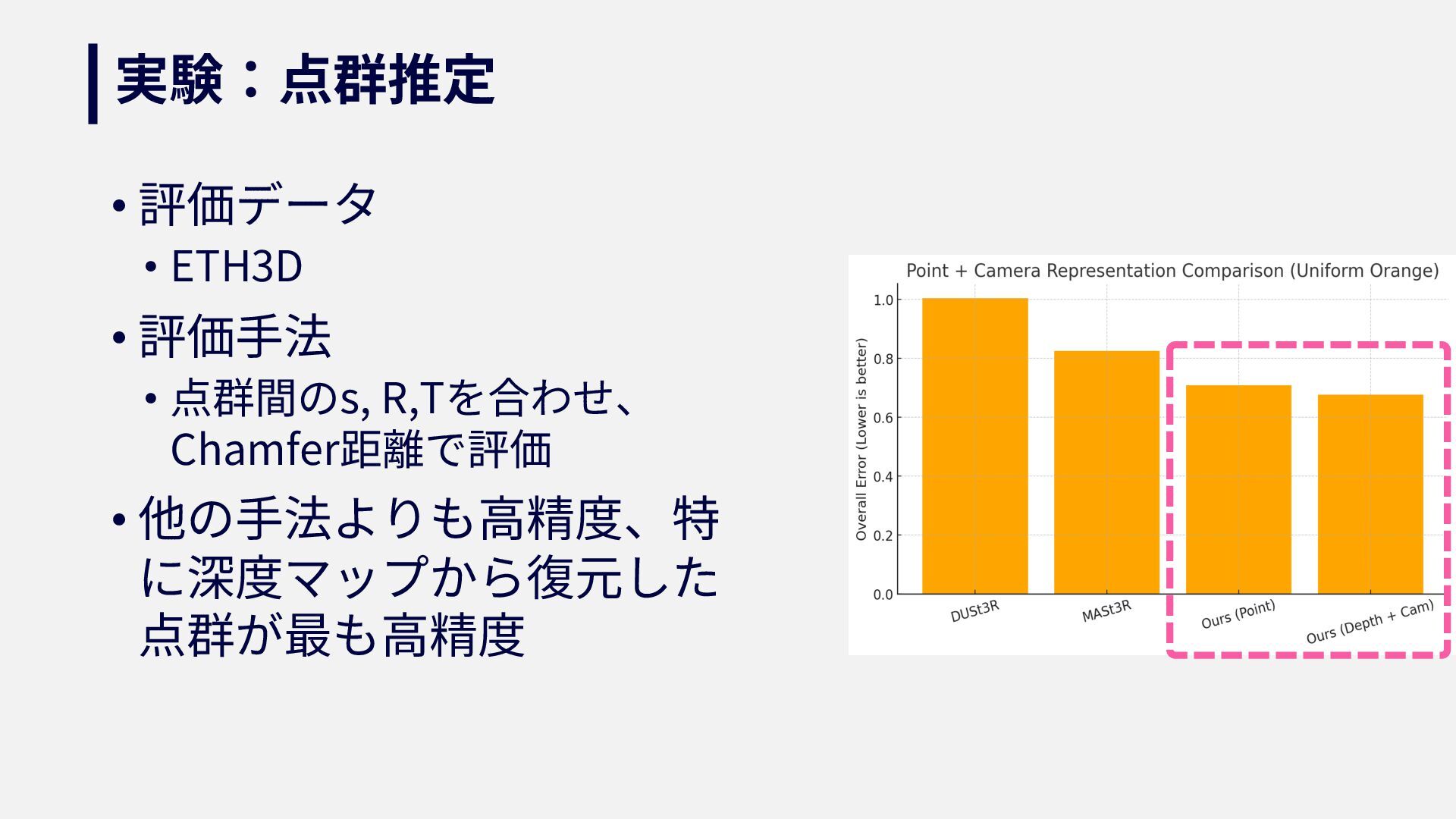 実験：点群推定

• 評価データ
  • ETH3D
• 評価手法
  • 点群間のs, R,Tを合わせ、Chamfer距離で評価
• 他の手法よりも高精度、特に深度マップから復元した点群が最も高精度

Point + Camera Representation Comparison (Uniform Orange)

Overall Error (Lower is better)

1.0
0.8
0.6
0.4
0.2
0.0

DUSt3R
MASt3R
Ours (Point)
Ours (Depth + Cam)